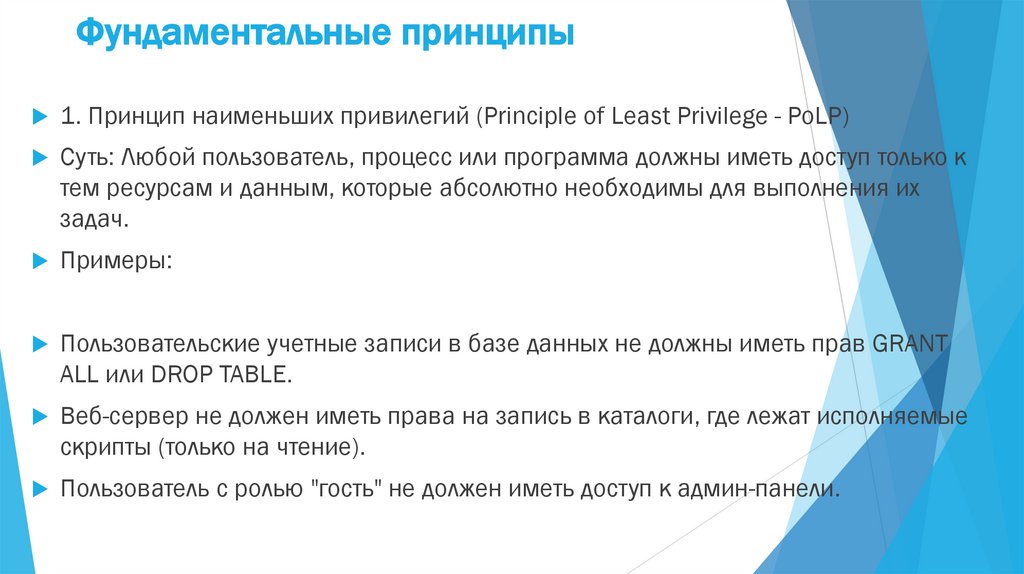 Фундаментальные принципы

1. Принцип наименьших привилегий (Principle of Least Privilege - PoLP)

Суть: Любой пользователь, процесс или программа должны иметь доступ только к тем ресурсам и данным, которые абсолютно необходимы для выполнения их задач.

Примеры:

Пользовательские учетные записи в базе данных не должны иметь прав GRANT ALL или DROP TABLE.

Веб-сервер не должен иметь права на запись в каталоги, где лежат исполняемые скрипты (только на чтение).

Пользователь с ролью "гость" не должен иметь доступ к админ-панели.